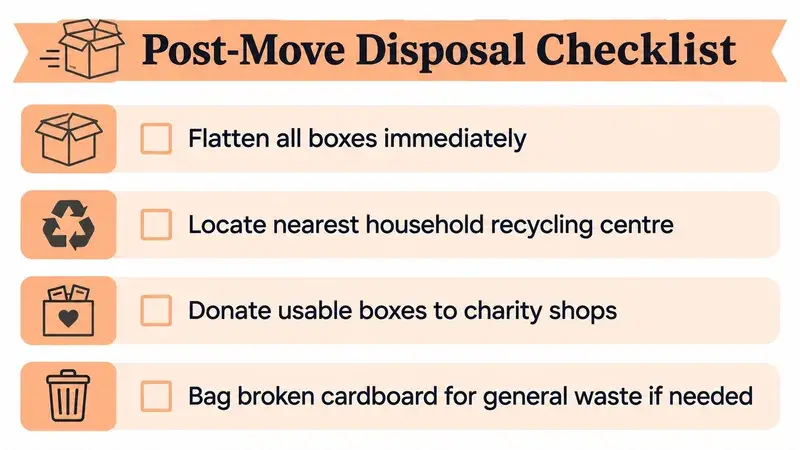 Post-Move Disposal Checklist

Flatten all boxes immediately

Locate nearest household recycling centre

Donate usable boxes to charity shops

Bag broken cardboard for general waste if needed